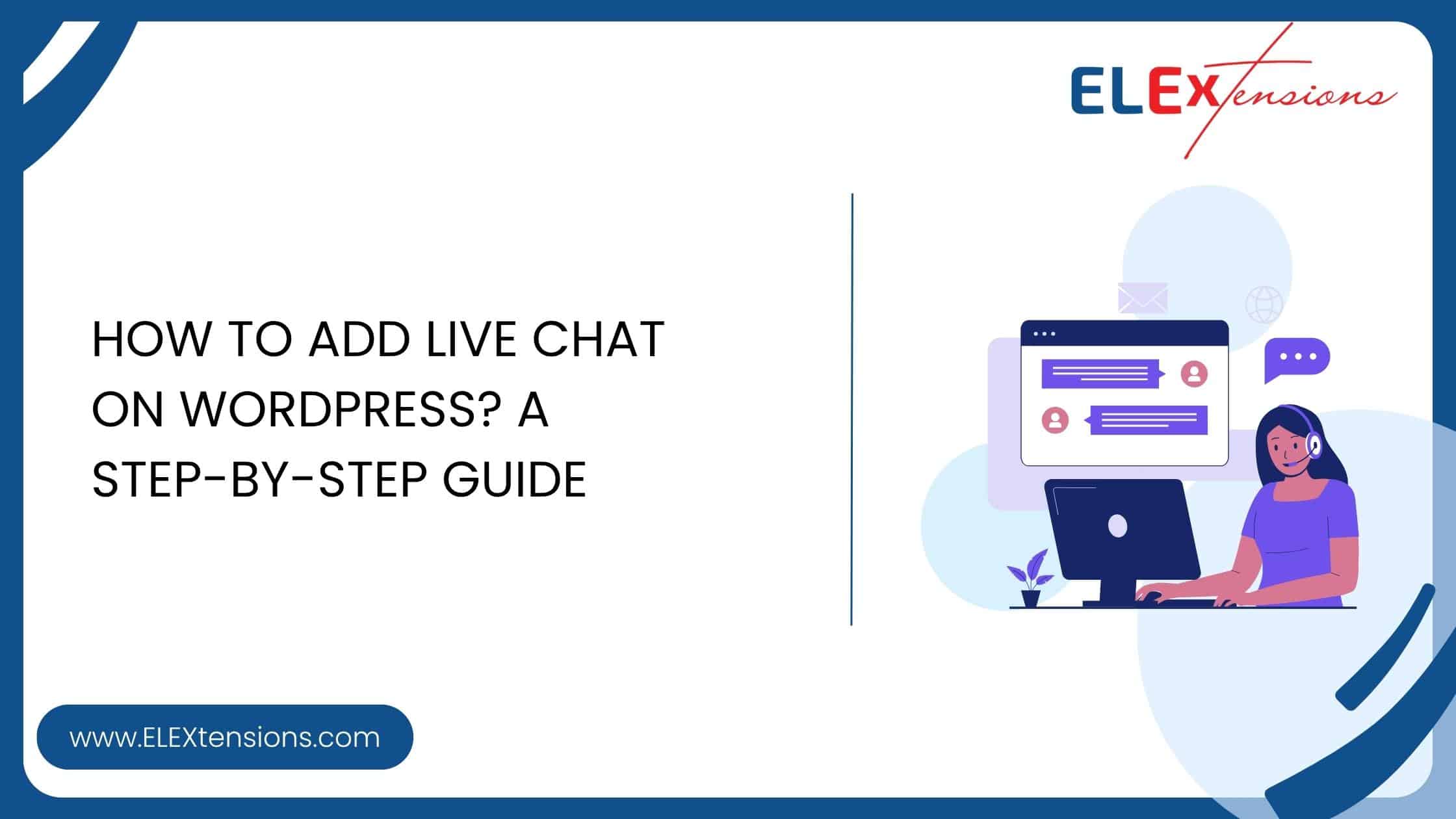 ELEXtensions

HOW TO ADD LIVE CHAT ON WORDPRESS? A STEP-BY-STEP GUIDE

www.ELEXtensions.com